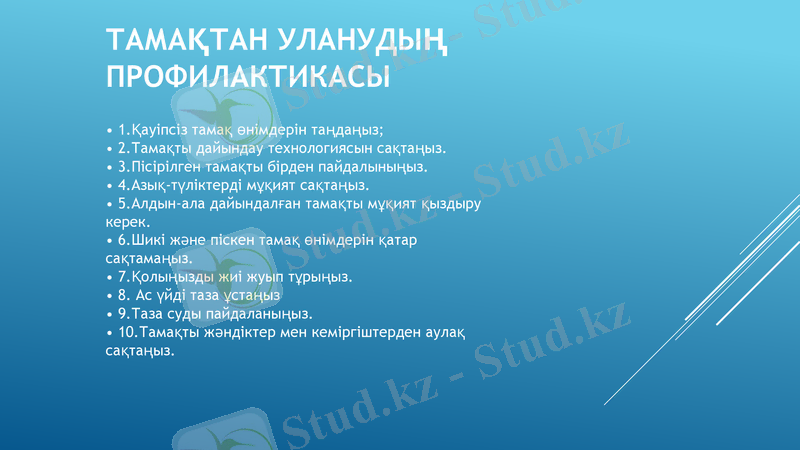 ТАМАҚТАН УЛАНУДЫҢ ПРОФИЛАКТИКАСЫ

• 1.Қауіпсіз тамақ өнімдерін таңдаңыз;
• 2.Тамақты дайындау технологиясын сақтаңыз.
• 3.Пісірілген тамақты бірден пайдалыныңыз.
• 4.Азық-түліктерді мұқият сақтаңыз.
• 5.Алдын-ала дайындалған тамақты мұқият қыздыру керек.
• 6.Шикі және піскен тамақ өнімдерін қатар сақтамаңыз.
• 7.Қолыңызды жиі жуып тұрыңыз.
• 8. Ас үйді таза ұстаңыз
• 9.Таза суды пайдаланыңыз.
• 10.Тамақты жәндіктер мен кеміргіштерден аулақ сақтаңыз.

Stud.kz - Stud.kz
Stud.kz - Stud.kz
Stud.kz - Stud.kz